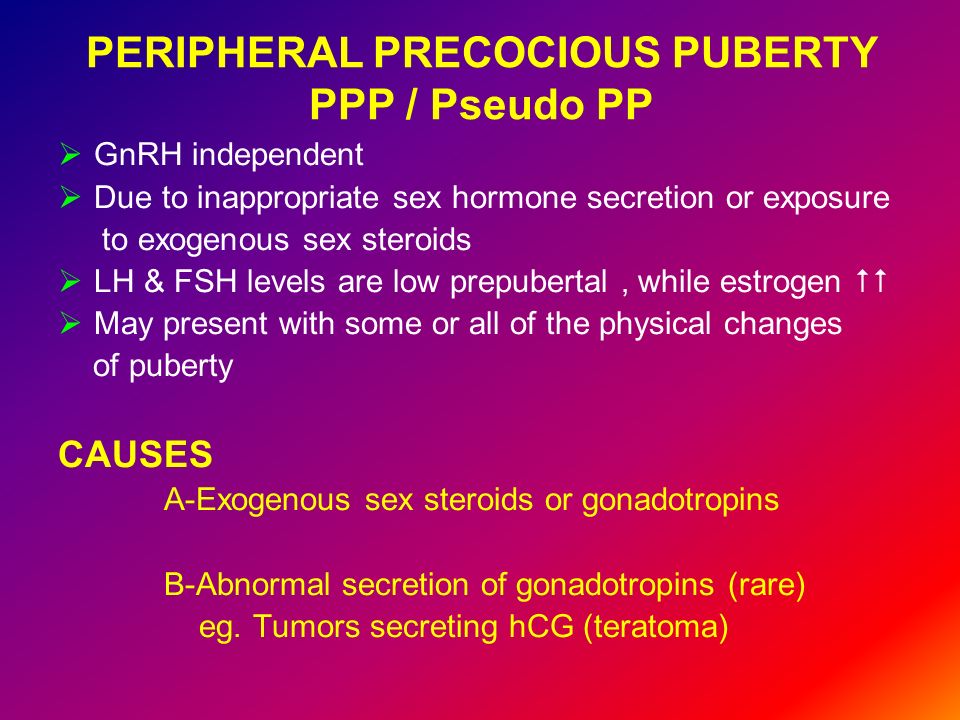 PERIPHERAL PRECOCIOUS PUBERTY
PPP / Pseudo PP

➢ GnRH independent
➢ Due to inappropriate sex hormone secretion or exposure to exogenous sex steroids
➢ LH & FSH levels are low prepubertal , while estrogen ↑↑
➢ May present with some or all of the physical changes of puberty

CAUSES

A-Exogenous sex steroids or gonadotropins

B-Abnormal secretion of gonadotropins (rare)
eg. Tumors secreting hCG (teratoma)